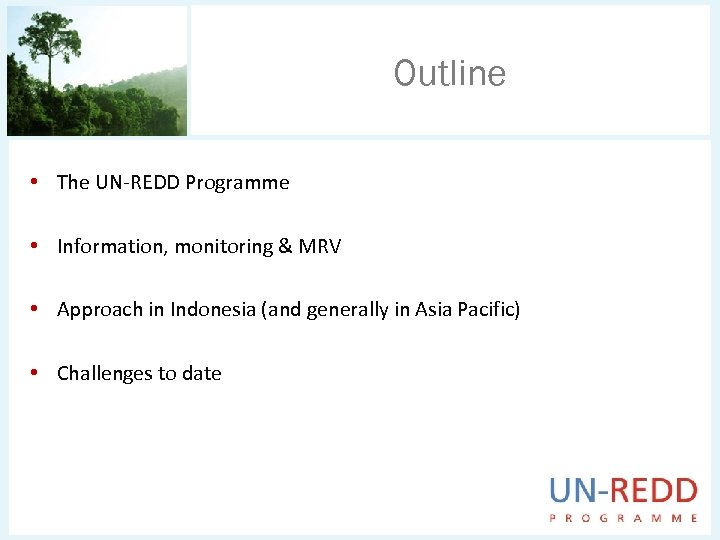 Outline

• The UN-REDD Programme

• Information, monitoring & MRV

• Approach in Indonesia (and generally in Asia Pacific)

• Challenges to date

UN-REDD
PROGRAMME